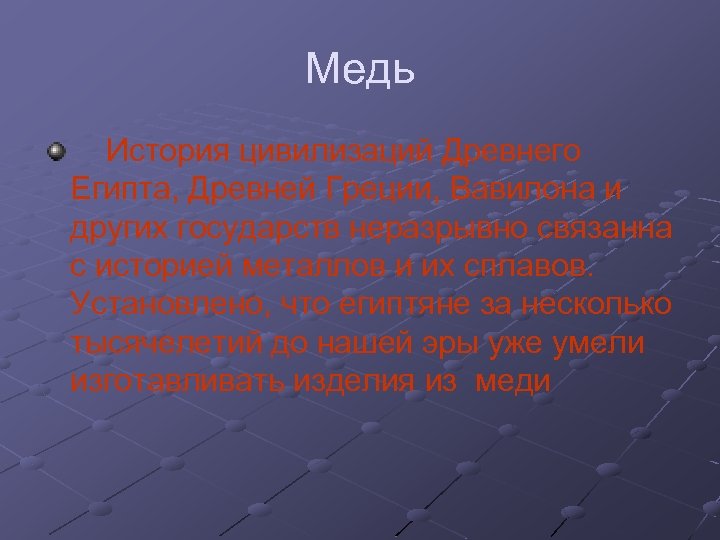 Медь

История цивилизаций Древнего Египта, Древней Греции, Вавилона и других государств неразрывно связанна с историей металлов и их сплавов. Установлено, что египтяне за несколько тысячелетий до нашей эры уже умели изготавливать изделия из меди